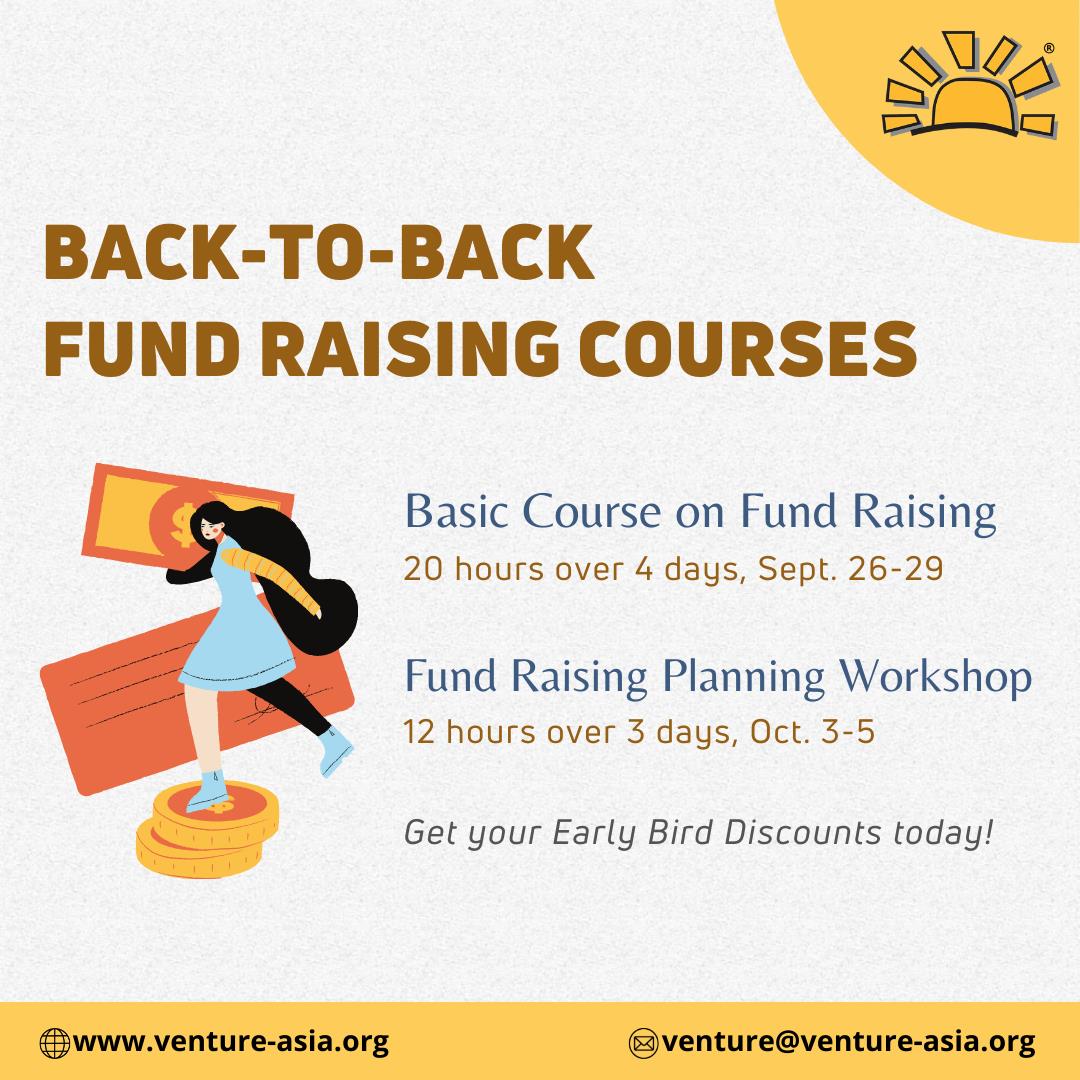 ®

BACK-TO-BACK
FUND RAISING COURSES

Basic Course on Fund Raising
20 hours over 4 days, Sept. 26-29

Fund Raising Planning Workshop
12 hours over 3 days, Oct. 3-5

Get your Early Bird Discounts today!

www.venture-asia.org

venture@venture-asia.org